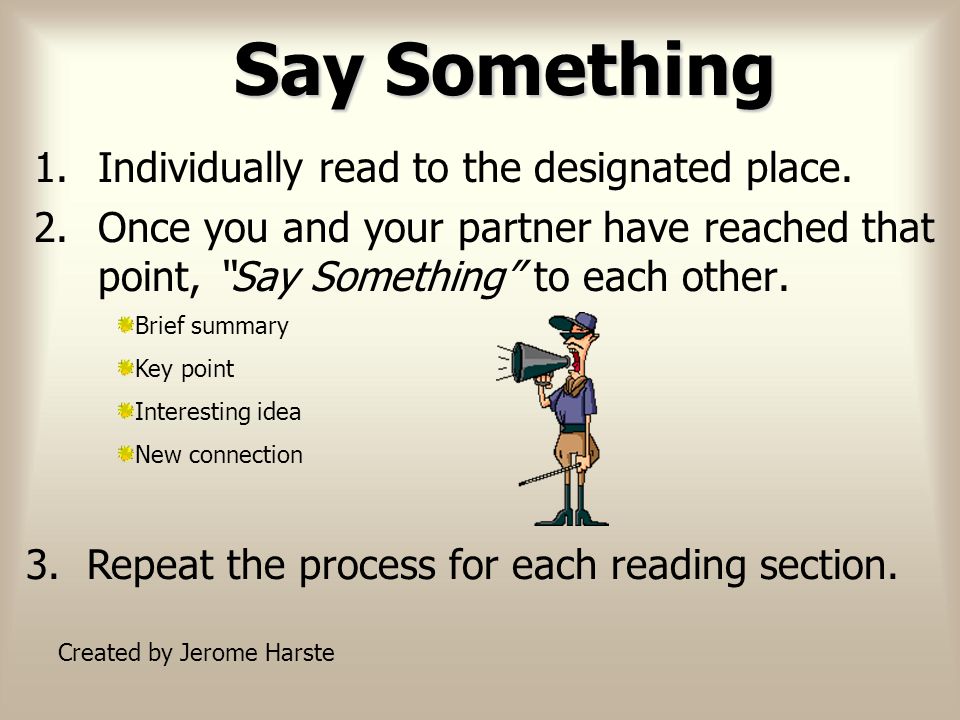 Say Something

1. Individually read to the designated place.
2. Once you and your partner have reached that point, "Say Something" to each other.

Brief summary
Key point
Interesting idea
New connection

3. Repeat the process for each reading section.

Created by Jerome Harste